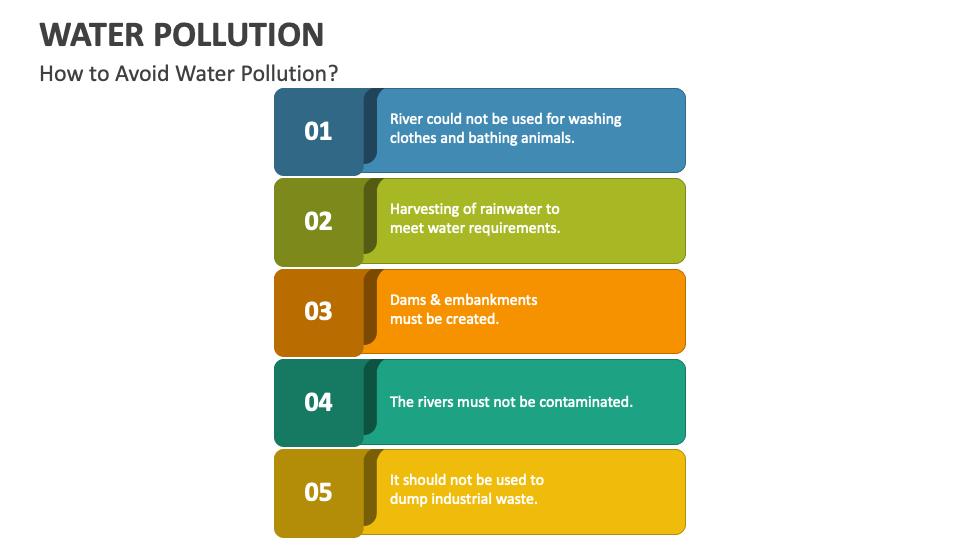 WATER POLLUTION

How to Avoid Water Pollution?

01

River could not be used for washing clothes and bathing animals.

02

Harvesting of rainwater to meet water requirements.

03

Dams & embankments must be created.

04

The rivers must not be contaminated.

05

It should not be used to dump industrial waste.